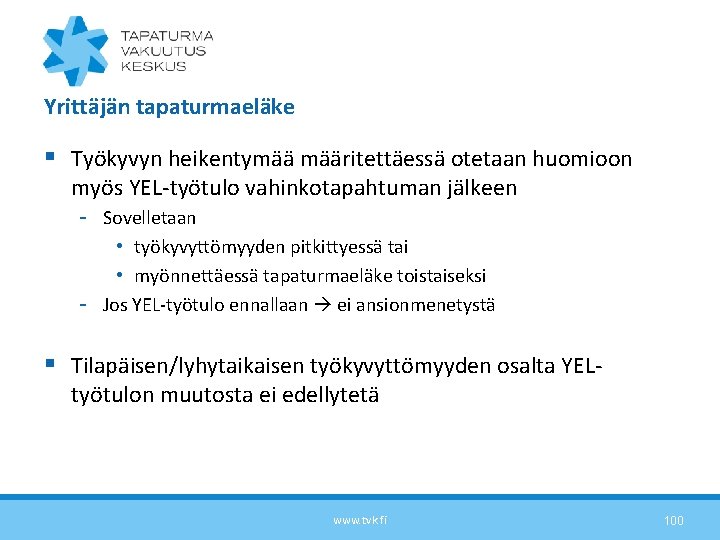 TAPATURMA
VAKUUTUS
KESKUS

Yrittäjän tapaturmaeläke

▪ Työkyvyn heikentymää määritettäessä otetaan huomioon myös YEL-työtulo vahinkotapahtuman jälkeen
- Sovelletaan
• työkyvyttömyyden pitkittyessä tai
• myönnettäessä tapaturmaeläke toistaiseksi
- Jos YEL-työtulo ennallaan → ei ansionmenetystä

▪ Tilapäisen/lyhytaikaisen työkyvyttömyyden osalta YEL-työtulon muutosta ei edellytetä

www.tvk.fi

100